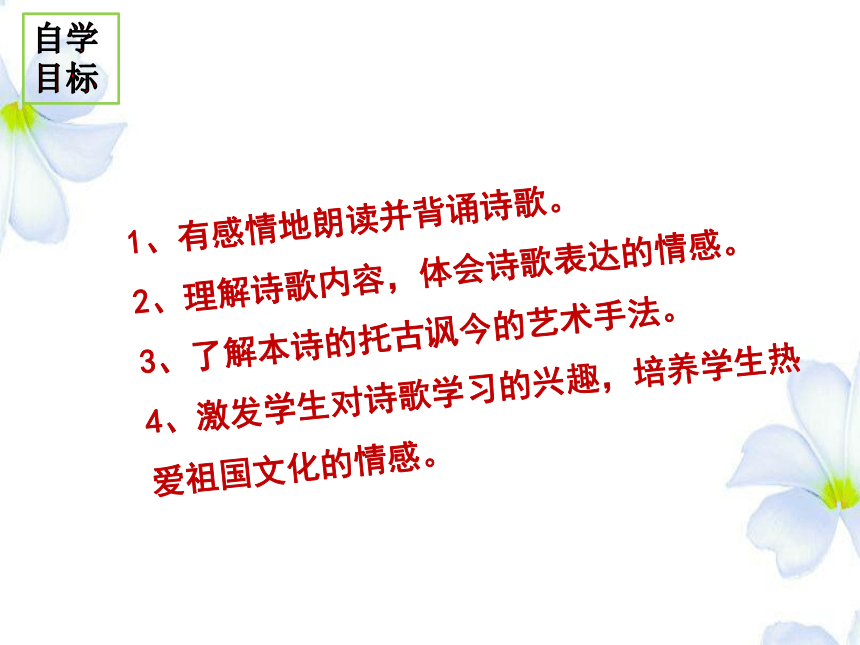 自学目标

1、有感情地朗读并背诵诗歌。

2、理解诗歌内容，体会诗歌表达的情感。

3、了解本诗的托古讽今的艺术手法。

4、激发学生对诗歌学习的兴趣，培养学生热爱祖国文化的情感。